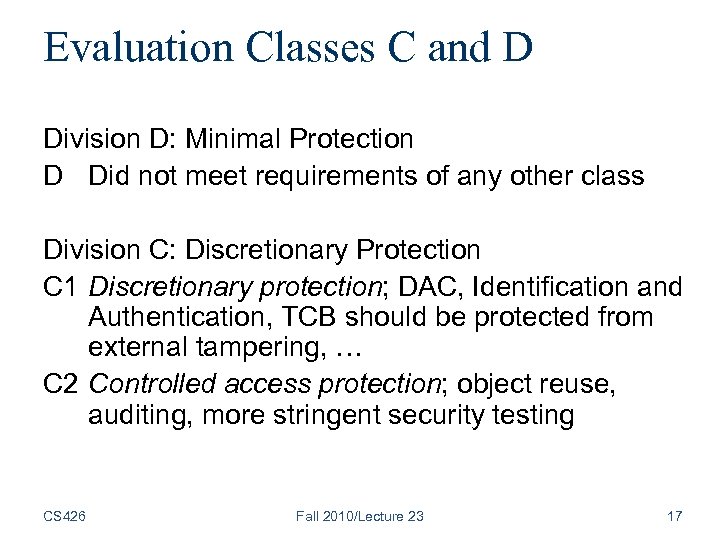 Evaluation Classes C and D

Division D: Minimal Protection
D Did not meet requirements of any other class

Division C: Discretionary Protection
C1 Discretionary protection; DAC, Identification and Authentication, TCB should be protected from external tampering, …
C2 Controlled access protection; object reuse, auditing, more stringent security testing

CS426 Fall 2010/Lecture 23 17